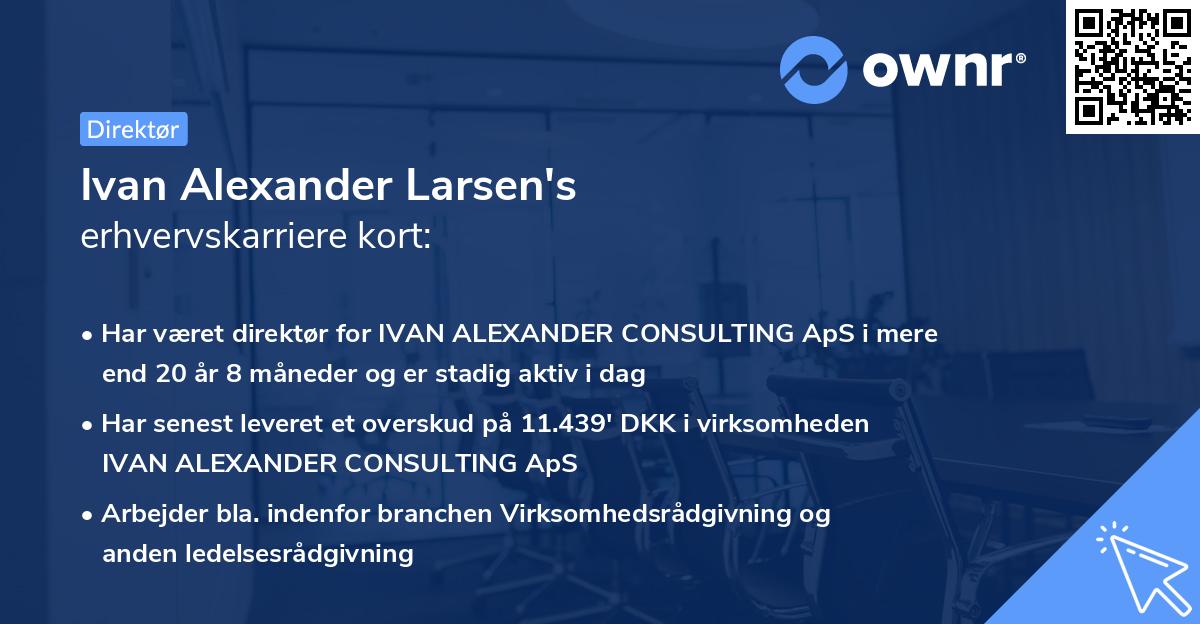 ownr®

Direktør

Ivan Alexander Larsen's
erhvervskarriere kort:

• Har været direktør for IVAN ALEXANDER CONSULTING ApS i mere end 20 år 8 måneder og er stadig aktiv i dag

• Har senest leveret et overskud på 11.439' DKK i virksomheden IVAN ALEXANDER CONSULTING ApS

• Arbejder bla. indenfor branchen Virksomhedsrådgivning og anden ledelsesrådgivning